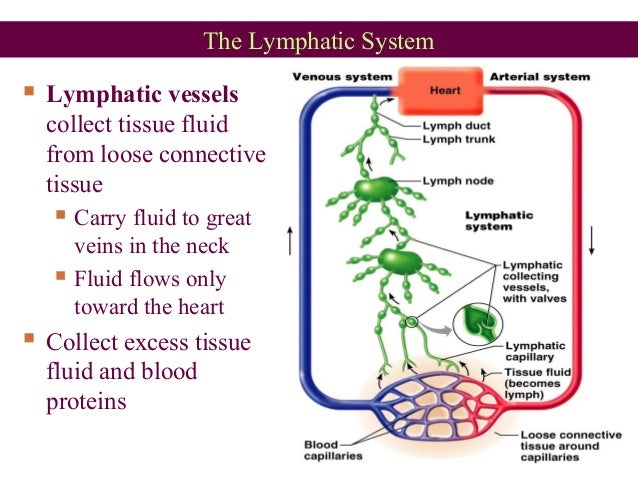 The Lymphatic System

Lymphatic vessels collect tissue fluid from loose connective tissue

Carry fluid to great veins in the neck

Fluid flows only toward the heart

Collect excess tissue fluid and blood proteins

Venous system
Heart
Arterial system
Lymph duct
Lymph trunk
Lymph node
Lymphatic system
Lymphatic collecting vessels, with valves
Lymphatic capillary
Tissue fluid (becomes lymph)
Blood capillaries
Loose connective tissue around capillaries